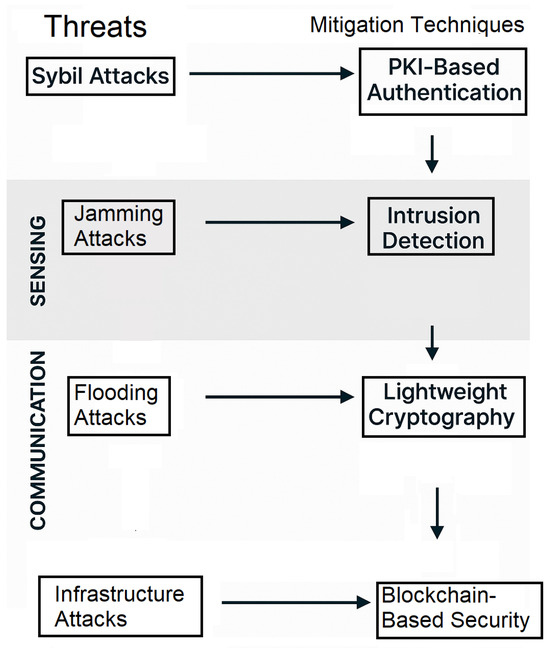 Threats

Mitigation Techniques

Sybil Attacks

PKI-Based Authentication

SENSING

Jamming Attacks

Intrusion Detection

COMMUNICATION

Flooding Attacks

Lightweight Cryptography

Infrastructure Attacks

Blockchain-Based Security